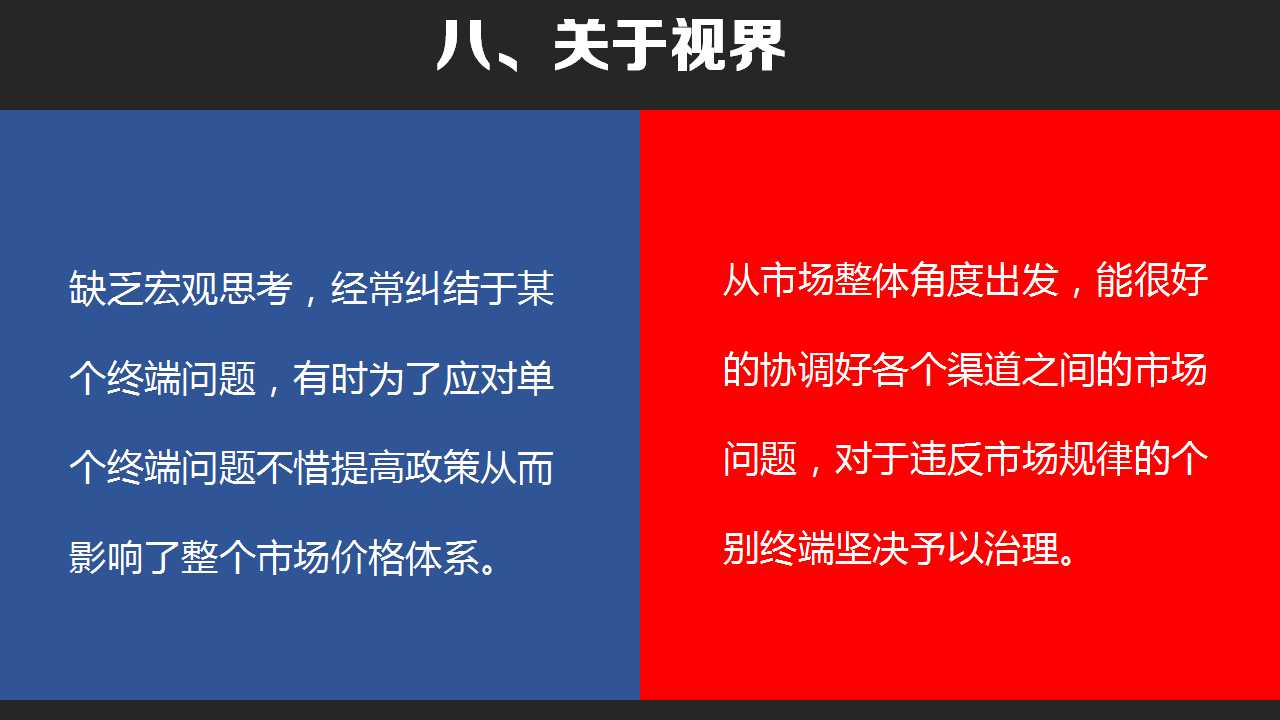 八、关于视界

缺乏宏观思考，经常纠结于某个终端问题，有时为了应对单个终端问题不惜提高政策从而影响了整个市场价格体系。

从市场整体角度出发，能很好的协调好各个渠道之间的市场问题，对于违反市场规律的个别终端坚决予以治理。